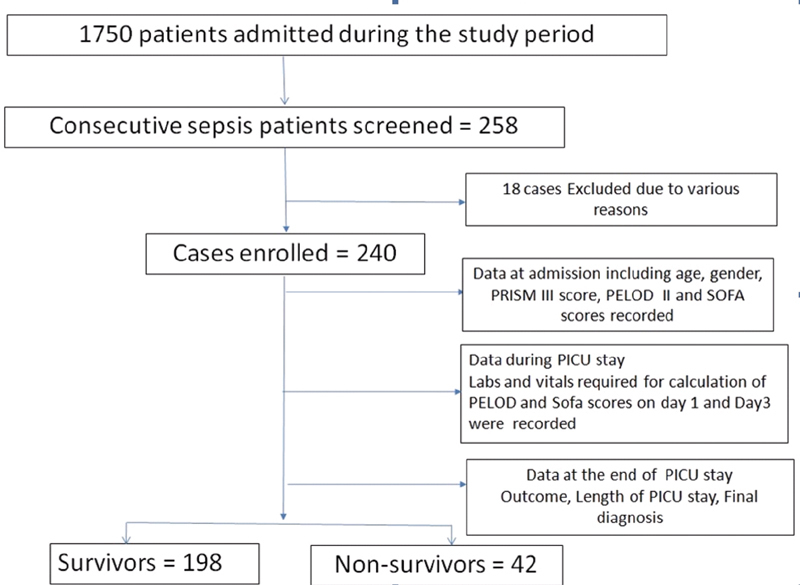 1750 patients admitted during the study period

Consecutive sepsis patients screened = 258

18 cases Excluded due to various reasons

Cases enrolled = 240

Data at admission including age, gender, PRISM III score, PELOD II and SOFA scores recorded

Data during PICU stay
Labs and vitals required for calculation of PELOD and Sofa scores on day 1 and Day3 were recorded

Data at the end of PICU stay
Outcome, Length of PICU stay, Final diagnosis

Survivors = 198

Non-survivors = 42